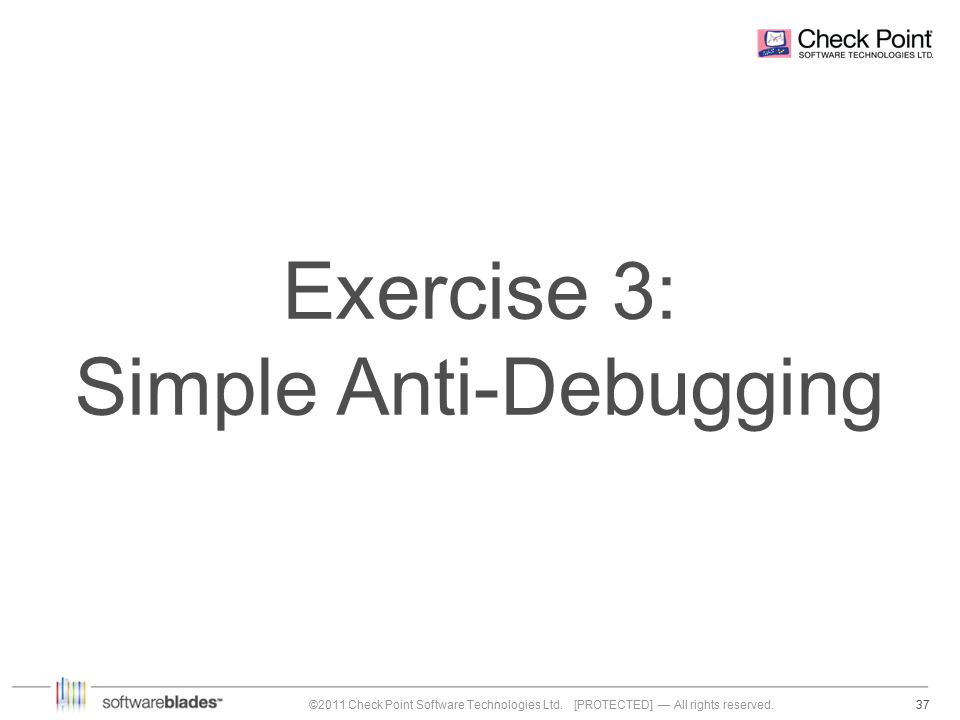 Check Point
SOFTWARE TECHNOLOGIES LTD.

Exercise 3:
Simple Anti-Debugging

softwareblades™

©2011 Check Point Software Technologies Ltd. [PROTECTED] — All rights reserved.

37